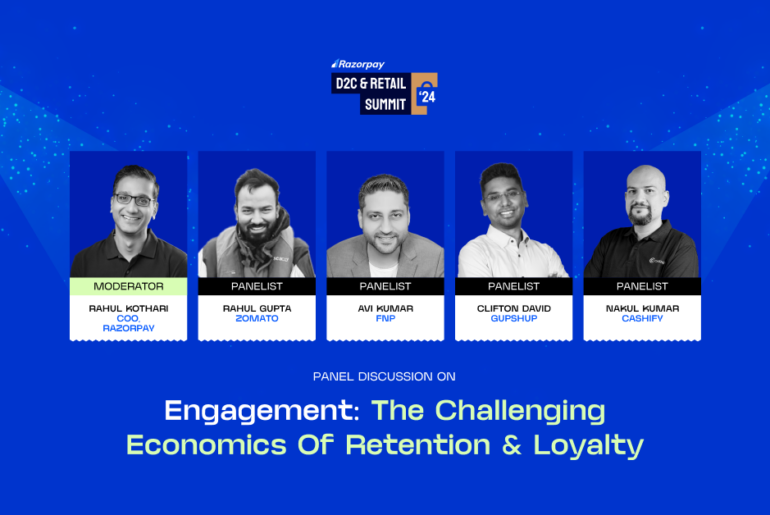 Razorpay
D2C & RETAIL SUMMIT '24

MODERATOR
RAHUL KOTHARI
COO, RAZORPAY

PANELIST
RAHUL GUPTA
ZOMATO

PANELIST
AVI KUMAR
FNP

PANELIST
CLIFTON DAVID
GUPSHUP

PANELIST
NAKUL KUMAR
CASHIFY

PANEL DISCUSSION ON

Engagement: The Challenging Economics Of Retention & Loyalty